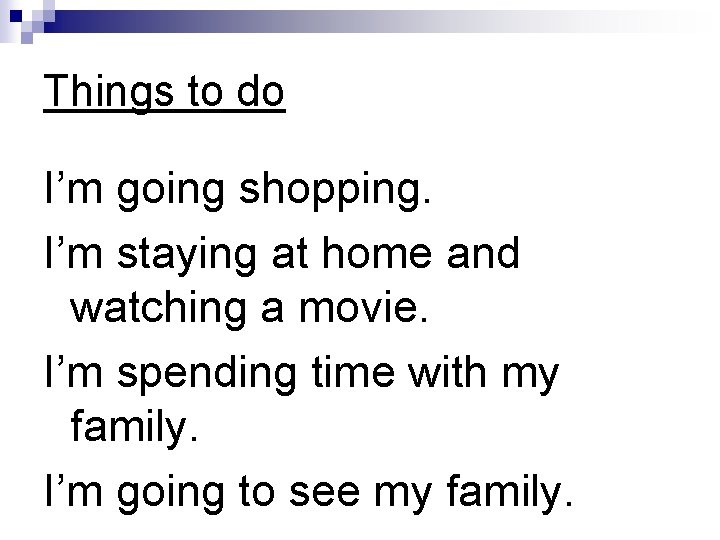 Things to do

I’m going shopping.

I’m staying at home and watching a movie.

I’m spending time with my family.

I’m going to see my family.